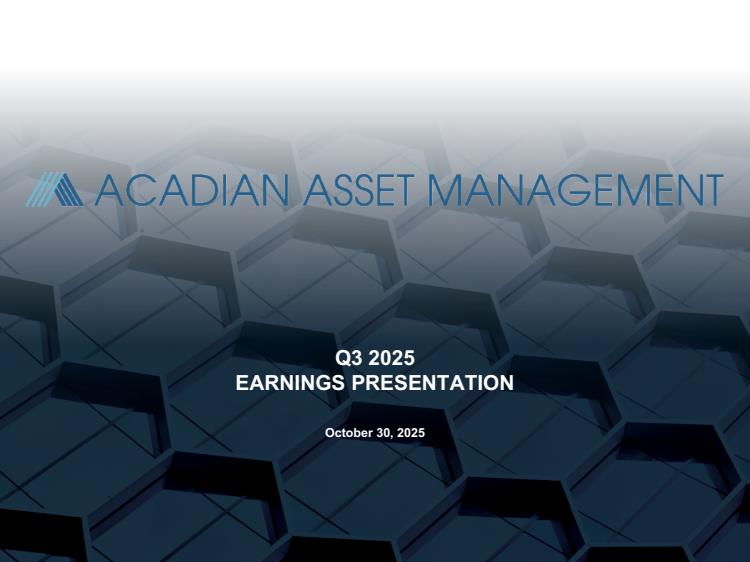 ACADIAN ASSET MANAGEMENT

Q3 2025
EARNINGS PRESENTATION

October 30, 2025